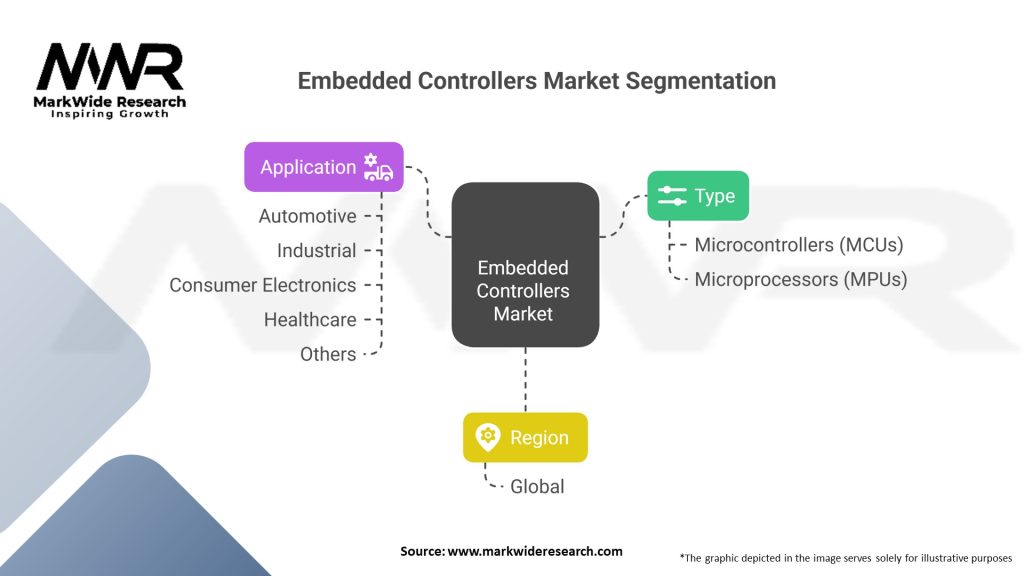 MWR
MarkWide Research
Inspiring Growth

Embedded Controllers Market Segmentation

Application
Automotive
Industrial
Consumer Electronics
Healthcare
Others

Embedded Controllers Market

Type
Microcontrollers (MCUs)
Microprocessors (MPUs)

Region
Global

Source: www.markwideresearch.com

*The graphic depicted in the image serves solely for illustrative purposes